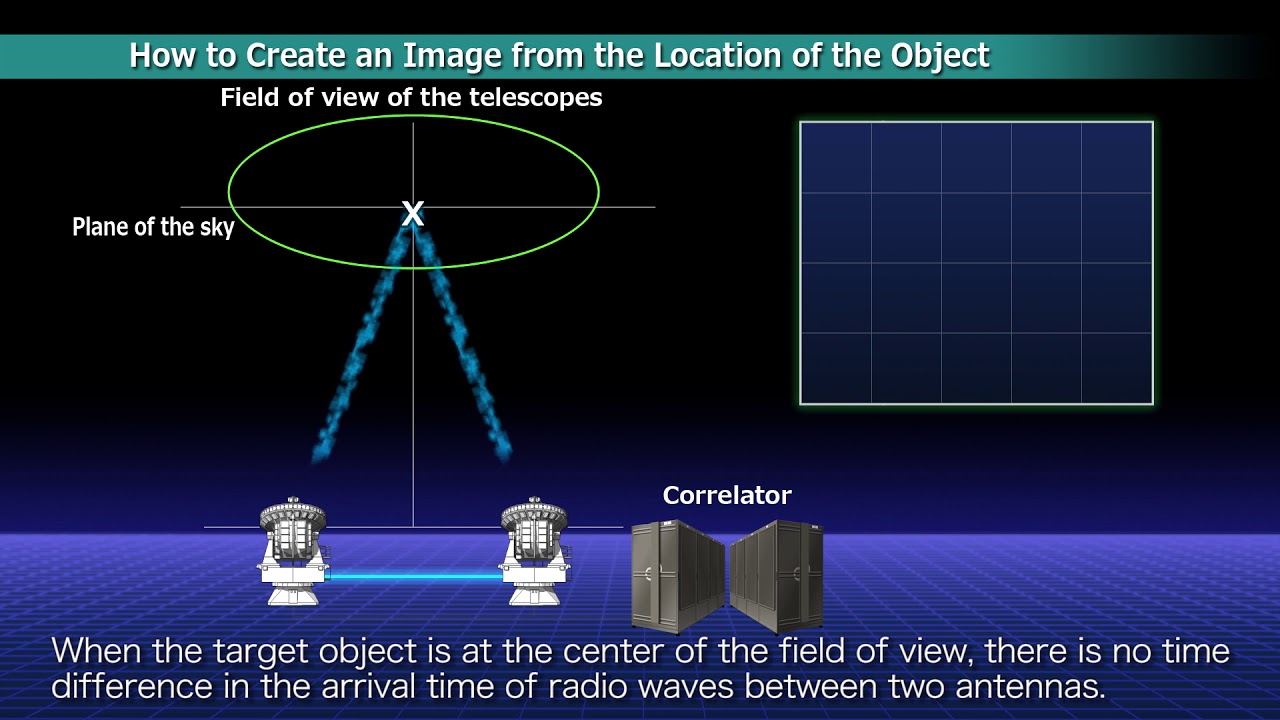 How to Create an Image from the Location of the Object

Field of view of the telescopes

Plane of the sky

X

Correlator

When the target object is at the center of the field of view, there is no time difference in the arrival time of radio waves between two antennas.